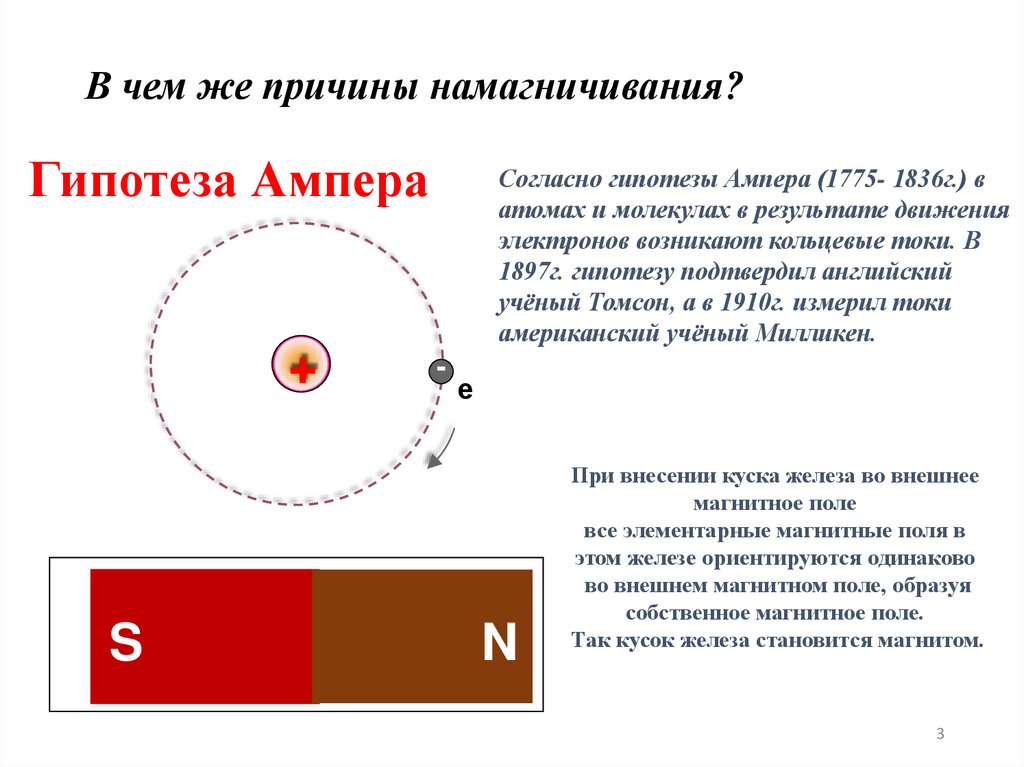 В чем же причины намагничивания?

Гипотеза Ампера

Согласно гипотезы Ампера (1775- 1836г.) в атомах и молекулах в результате движения электронов возникают кольцевые токи. В 1897г. гипотезу подтвердил английский учёный Томсон, а в 1910г. измерил токи американский учёный Милликен.

+

-

e

При внесении куска железа во внешнее магнитное поле
все элементарные магнитные поля в этом железе ориентируются одинаково во внешнем магнитном поле, образуя собственное магнитное поле.
Так кусок железа становится магнитом.

S

N

3